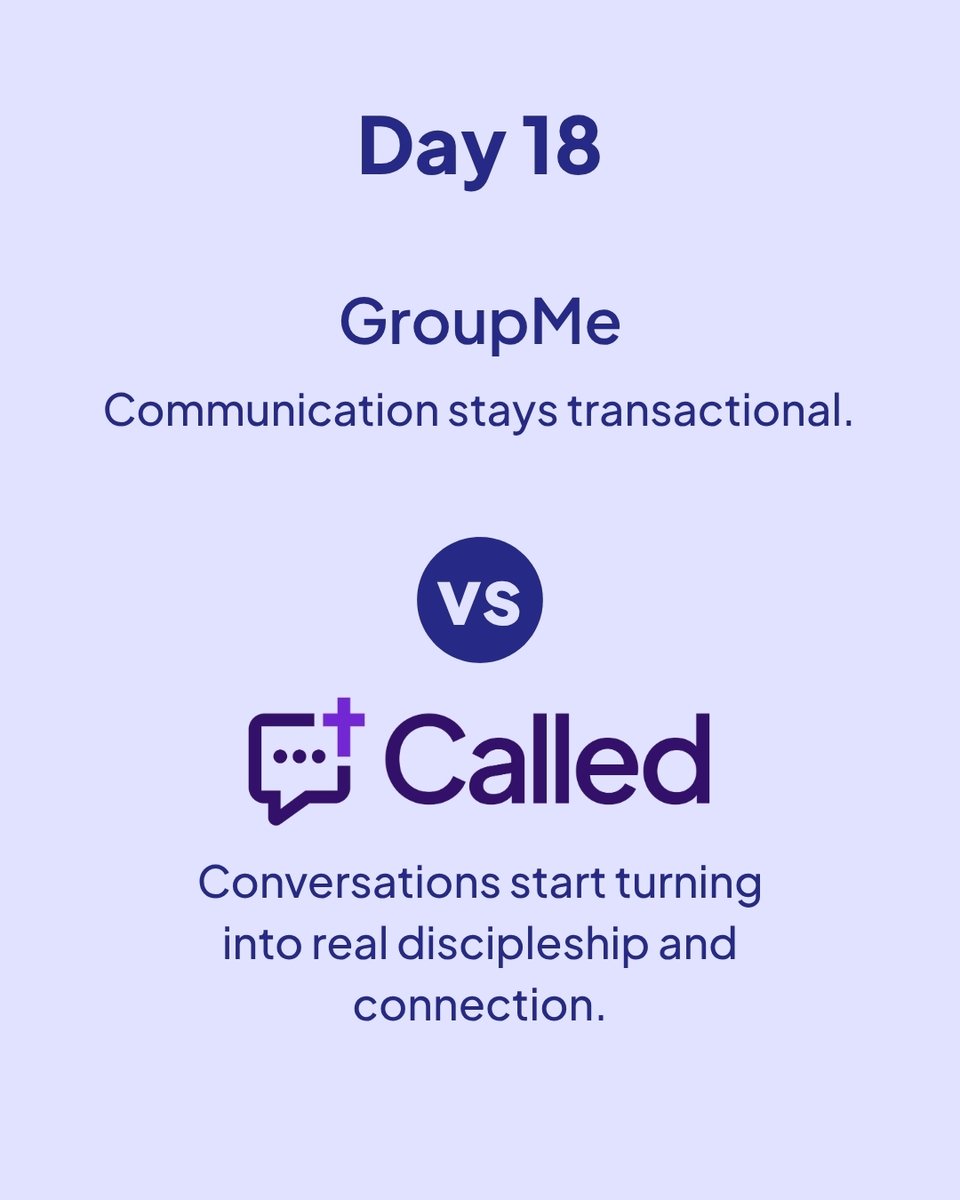 Day 18

GroupMe

Communication stays transactional.

vs

Called

Conversations start turning into real discipleship and connection.